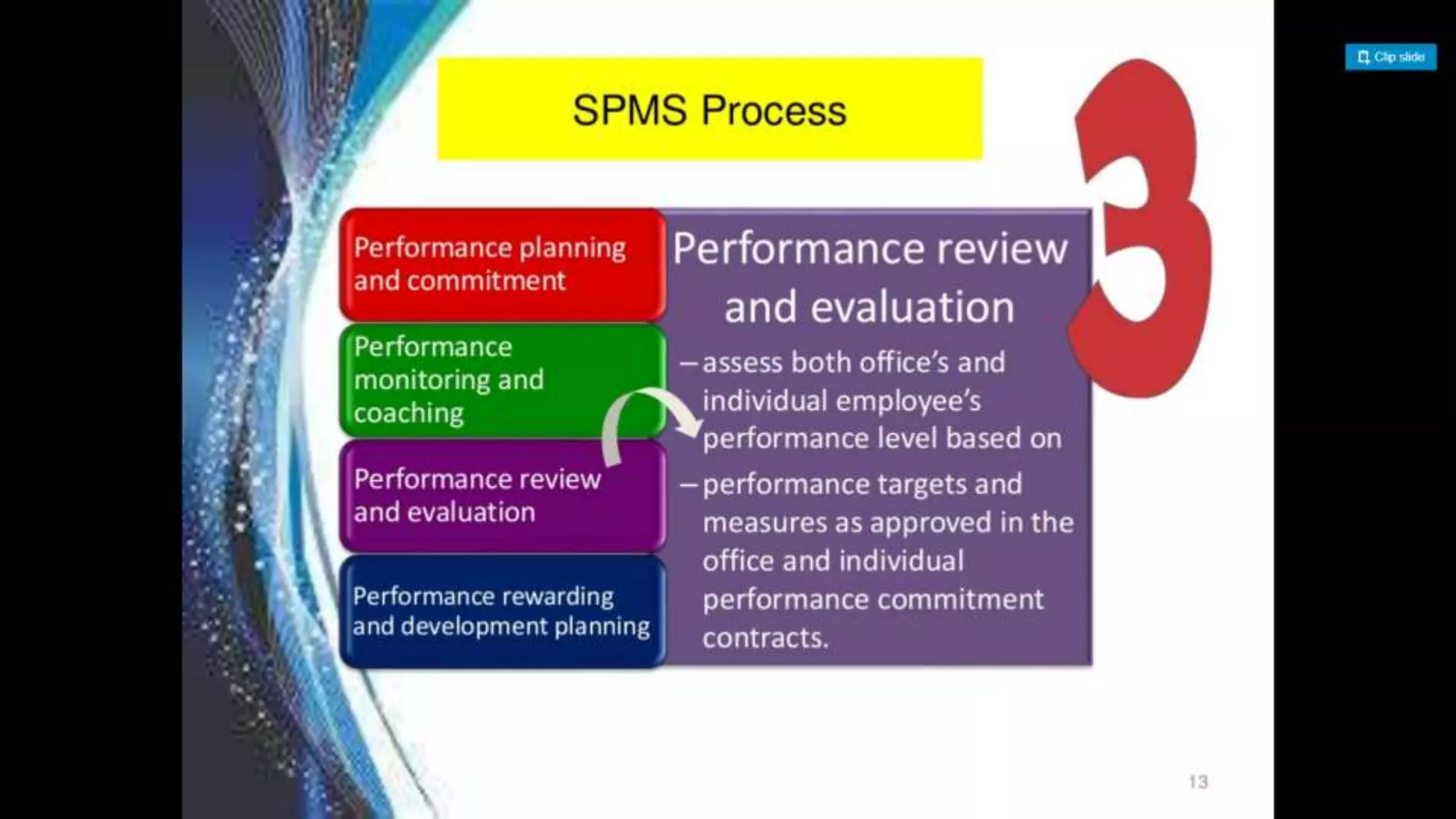 Clip slide

SPMS Process

3

Performance planning and commitment

Performance monitoring and coaching

Performance review and evaluation

Performance rewarding and development planning

Performance review and evaluation

– assess both office's and individual employee's performance level based on

– performance targets and measures as approved in the office and individual performance commitment contracts.

13